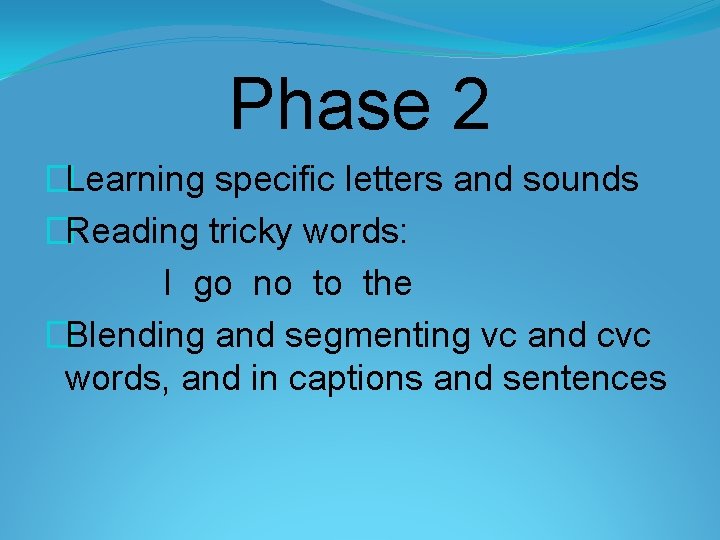 Phase 2

Learning specific letters and sounds

Reading tricky words:

I go no to the

Blending and segmenting vc and cvc words, and in captions and sentences